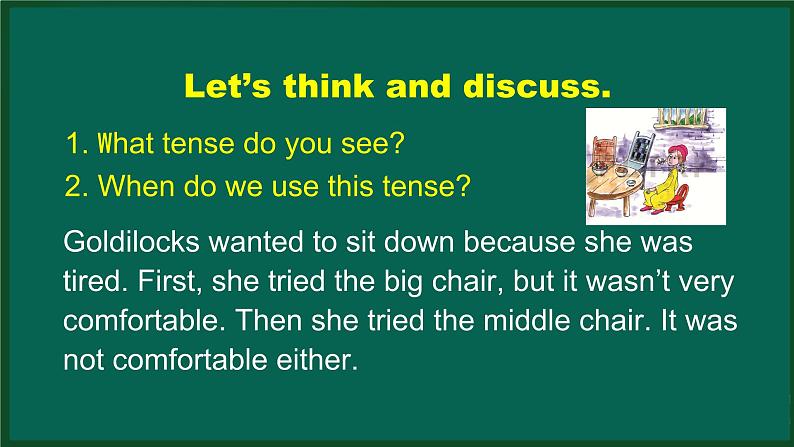 Let's think and discuss.

1. What tense do you see?
2. When do we use this tense?

Goldilocks wanted to sit down because she was tired. First, she tried the big chair, but it wasn't very comfortable. Then she tried the middle chair. It was not comfortable either.